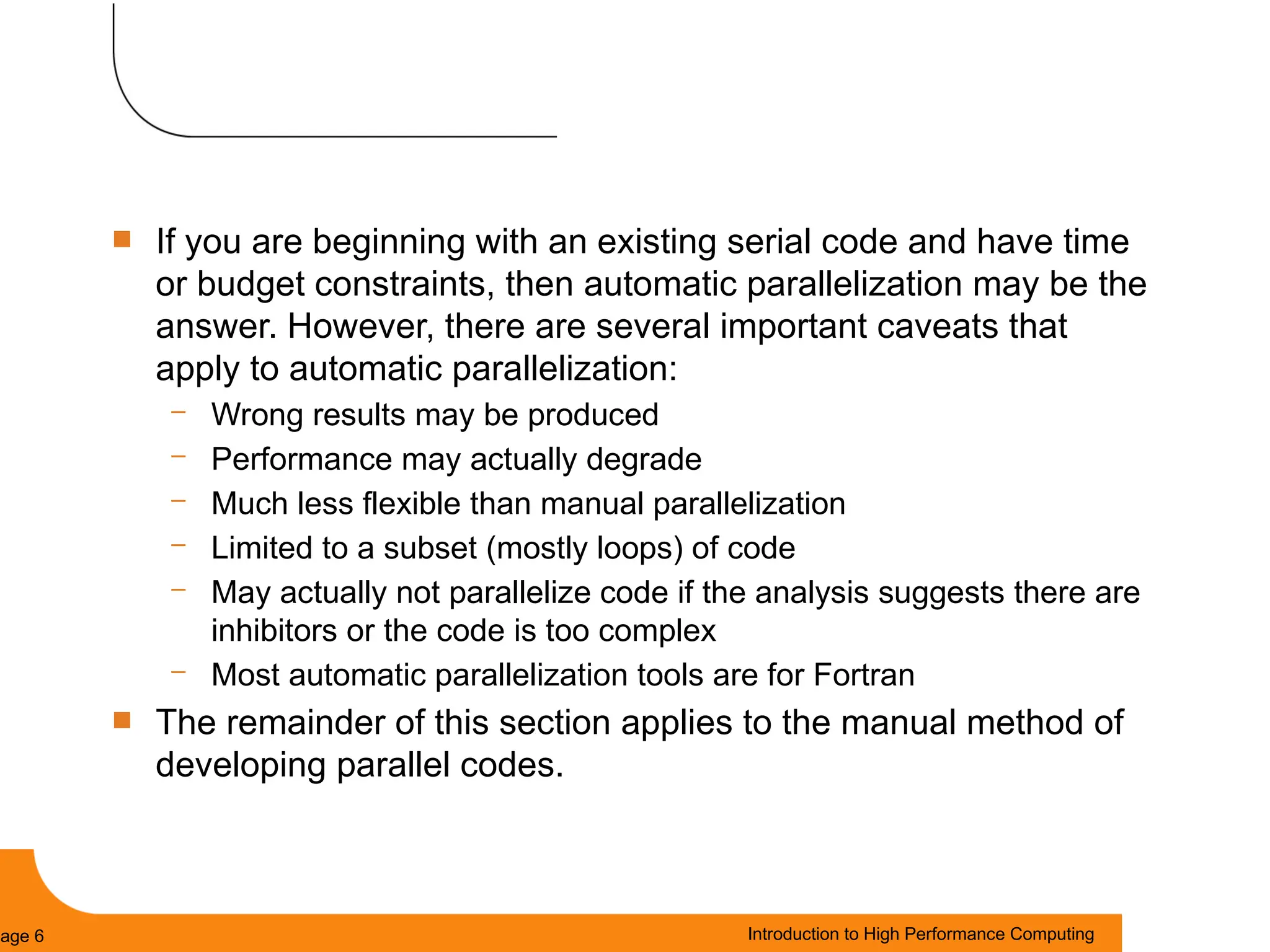 - If you are beginning with an existing serial code and have time or budget constraints, then automatic parallelization may be the answer. However, there are several important caveats that apply to automatic parallelization:
  - Wrong results may be produced
  - Performance may actually degrade
  - Much less flexible than manual parallelization
  - Limited to a subset (mostly loops) of code
  - May actually not parallelize code if the analysis suggests there are inhibitors or the code is too complex
  - Most automatic parallelization tools are for Fortran
- The remainder of this section applies to the manual method of developing parallel codes.

age 6

Introduction to High Performance Computing